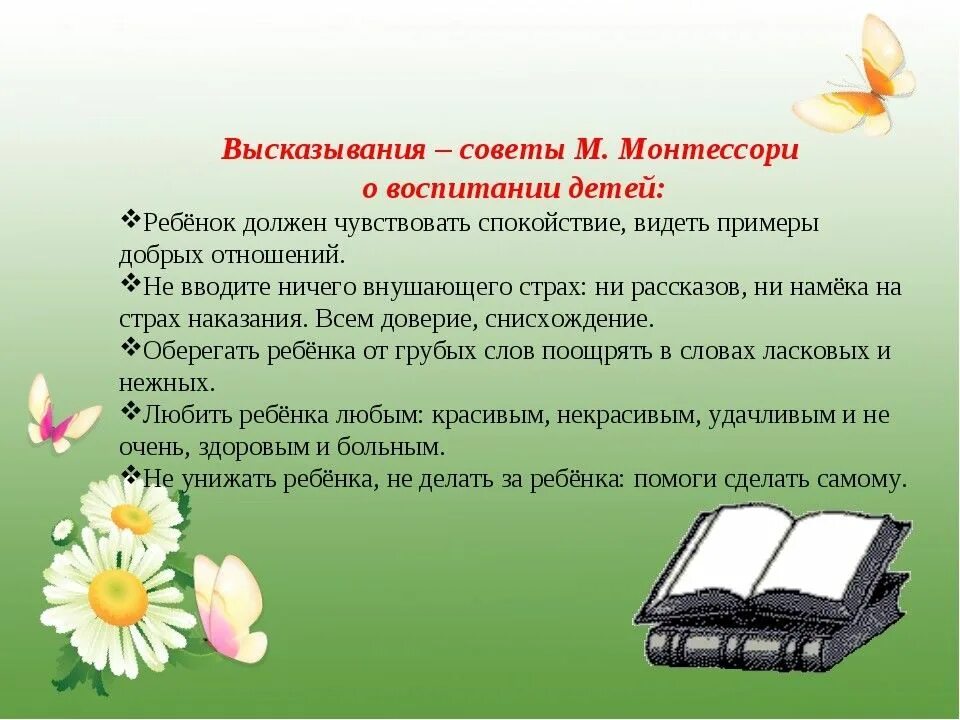 Высказывания – советы М. Монтессори о воспитании детей:

❖Ребёнок должен чувствовать спокойствие, видеть примеры добрых отношений.

❖Не вводите ничего внушающего страх: ни рассказов, ни намёка на страх наказания. Всем доверие, снисхождение.

❖Оберегать ребёнка от грубых слов поощрять в словах ласковых и нежных.

❖Любить ребёнка любым: красивым, некрасивым, удачливым и не очень, здоровым и больным.

❖Не унижать ребёнка, не делать за ребёнка: помоги сделать самому.